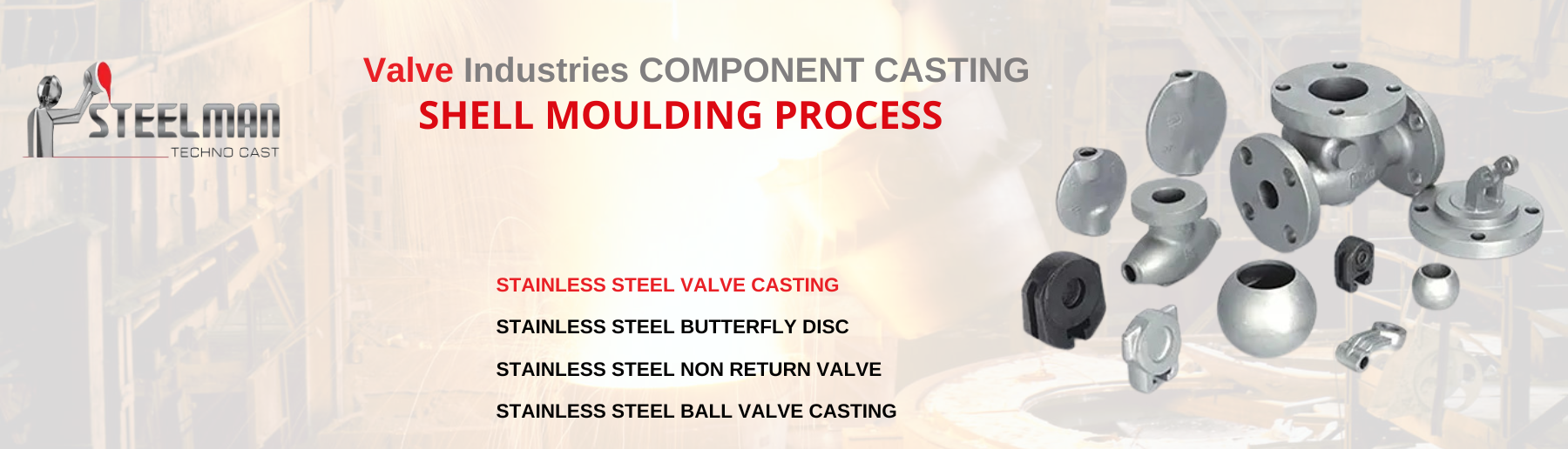 STEELMAN
TECHNO CAST

Valve Industries COMPONENT CASTING
SHELL MOULDING PROCESS

STAINLESS STEEL VALVE CASTING
STAINLESS STEEL BUTTERFLY DISC
STAINLESS STEEL NON RETURN VALVE
STAINLESS STEEL BALL VALVE CASTING